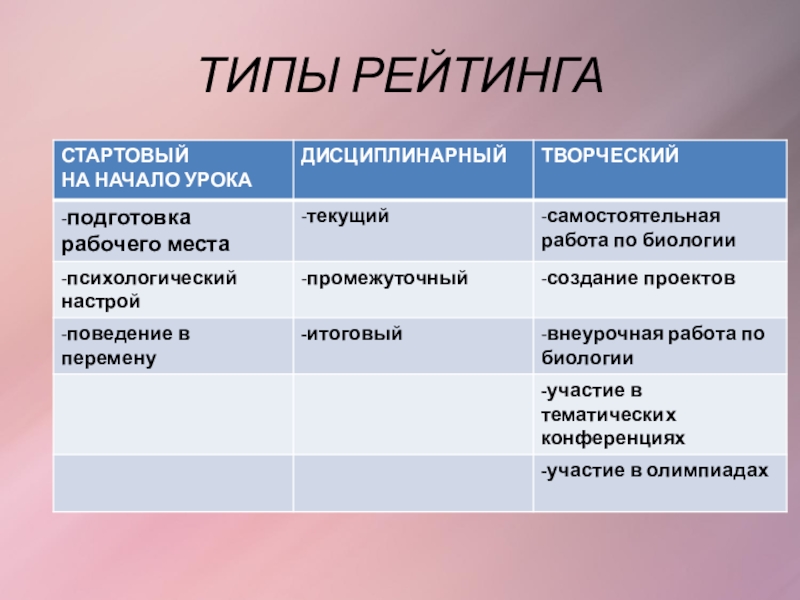 ТИПЫ РЕЙТИНГА

| СТАРТОВЫЙ НА НАЧАЛО УРОКА | ДИСЦИПЛИНАРНЫЙ | ТВОРЧЕСКИЙ |
|---|---|---|
| -подготовка рабочего места | -текущий | -самостоятельная работа по биологии |
| -психологический настрой | -промежуточный | -создание проектов |
| -поведение в перемену | -итоговый | -внеурочная работа по биологии |
| | | -участие в тематических конференциях |
| | | -участие в олимпиадах |